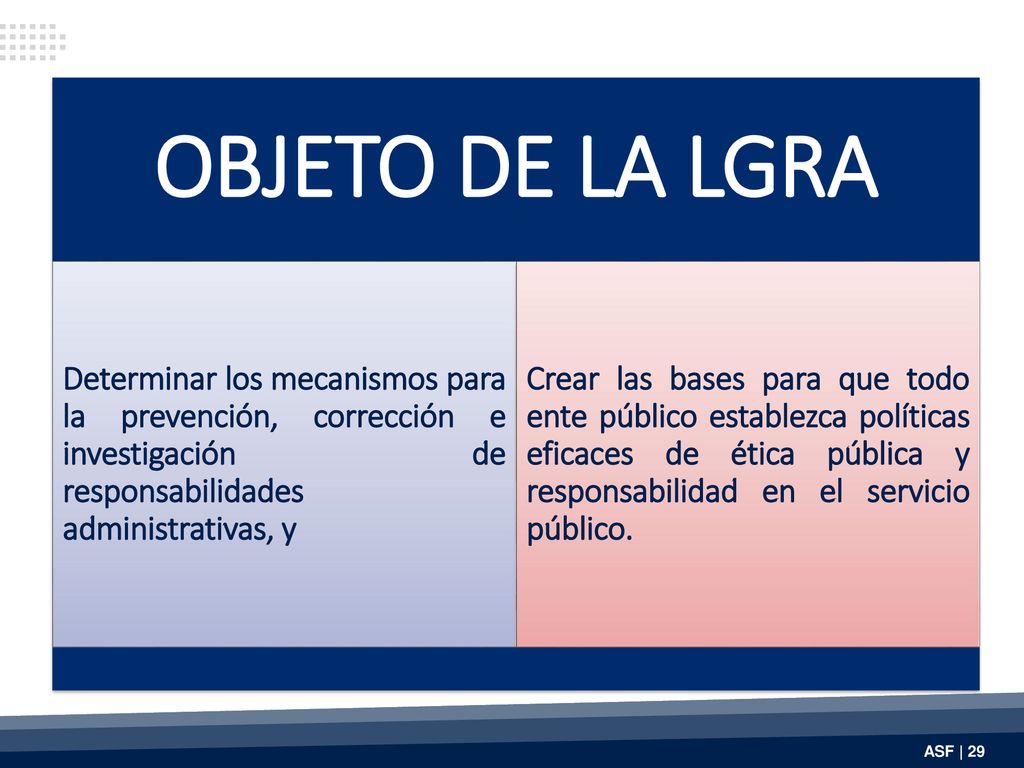 OBJETO DE LA LGRA

Determinar los mecanismos para la prevención, corrección e investigación de responsabilidades administrativas, y

Crear las bases para que todo ente público establezca políticas eficaces de ética pública y responsabilidad en el servicio público.

ASF | 29